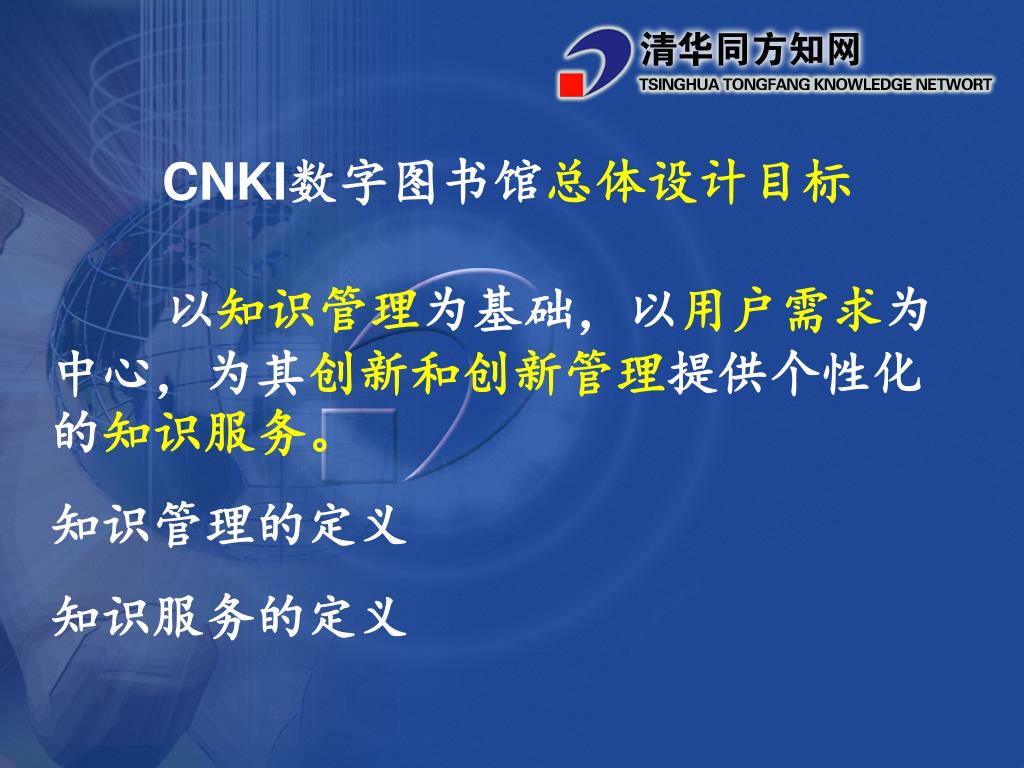 清华同方知网
TSINGHUA TONGFANG KNOWLEDGE NETWORT

CNKI数字图书馆总体设计目标

以知识管理为基础，以用户需求为中心，为其创新和创新管理提供个性化的知识服务。

知识管理的定义

知识服务的定义